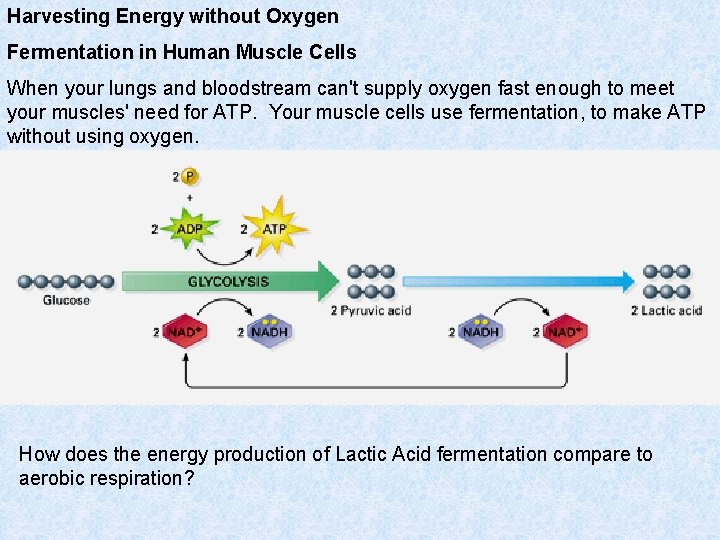 Harvesting Energy without Oxygen

Fermentation in Human Muscle Cells

When your lungs and bloodstream can't supply oxygen fast enough to meet your muscles' need for ATP. Your muscle cells use fermentation, to make ATP without using oxygen.

2 P
+
2 ADP
2 ATP
Glucose
GLYCOLYSIS
2 Pyruvic acid
2 Lactic acid
2 $NAD^+$
2 NADH
2 NADH
2 $NAD^+$

How does the energy production of Lactic Acid fermentation compare to aerobic respiration?